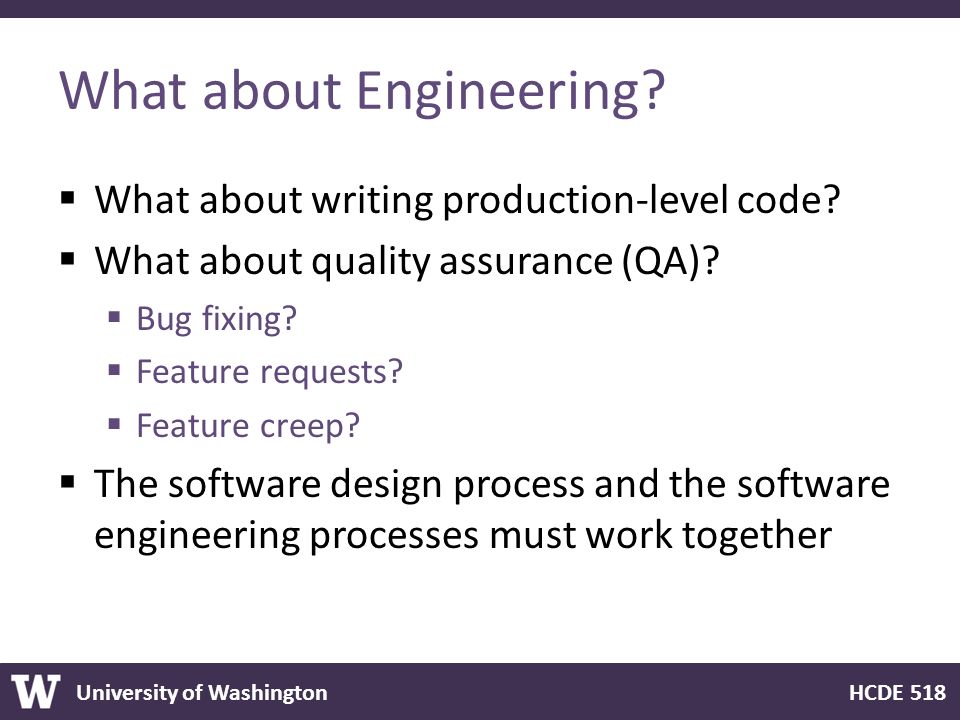 What about Engineering?

▪ What about writing production-level code?
▪ What about quality assurance (QA)?
▪ Bug fixing?
▪ Feature requests?
▪ Feature creep?
▪ The software design process and the software engineering processes must work together

W University of Washington

HCDE 518